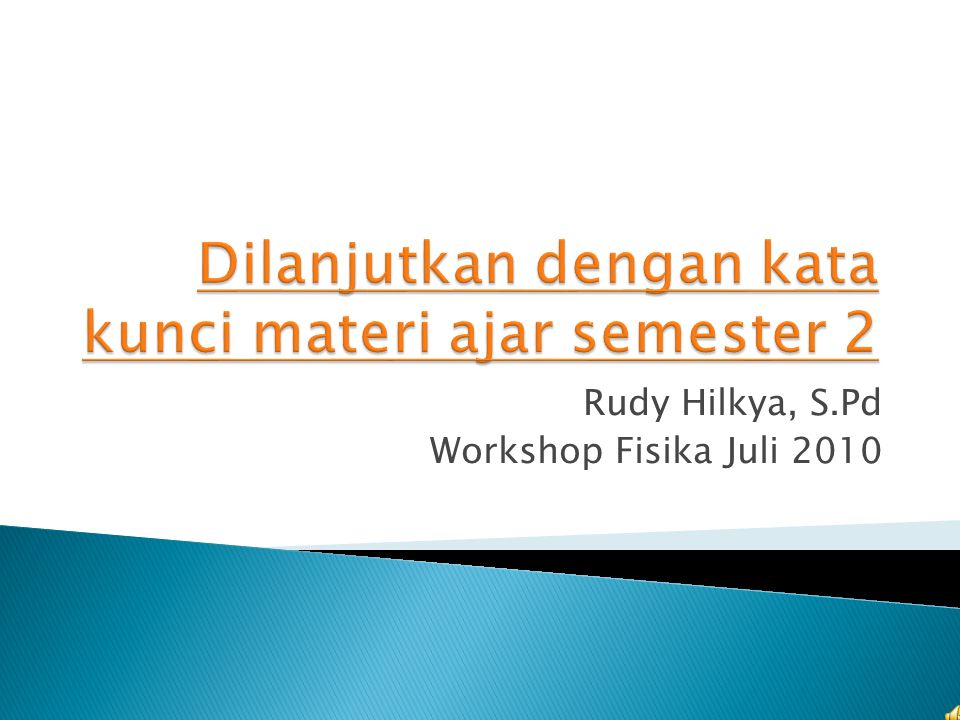 Dilanjutkan dengan kata kunci materi ajar semester 2

Rudy Hilkya, S.Pd
Workshop Fisika Juli 2010